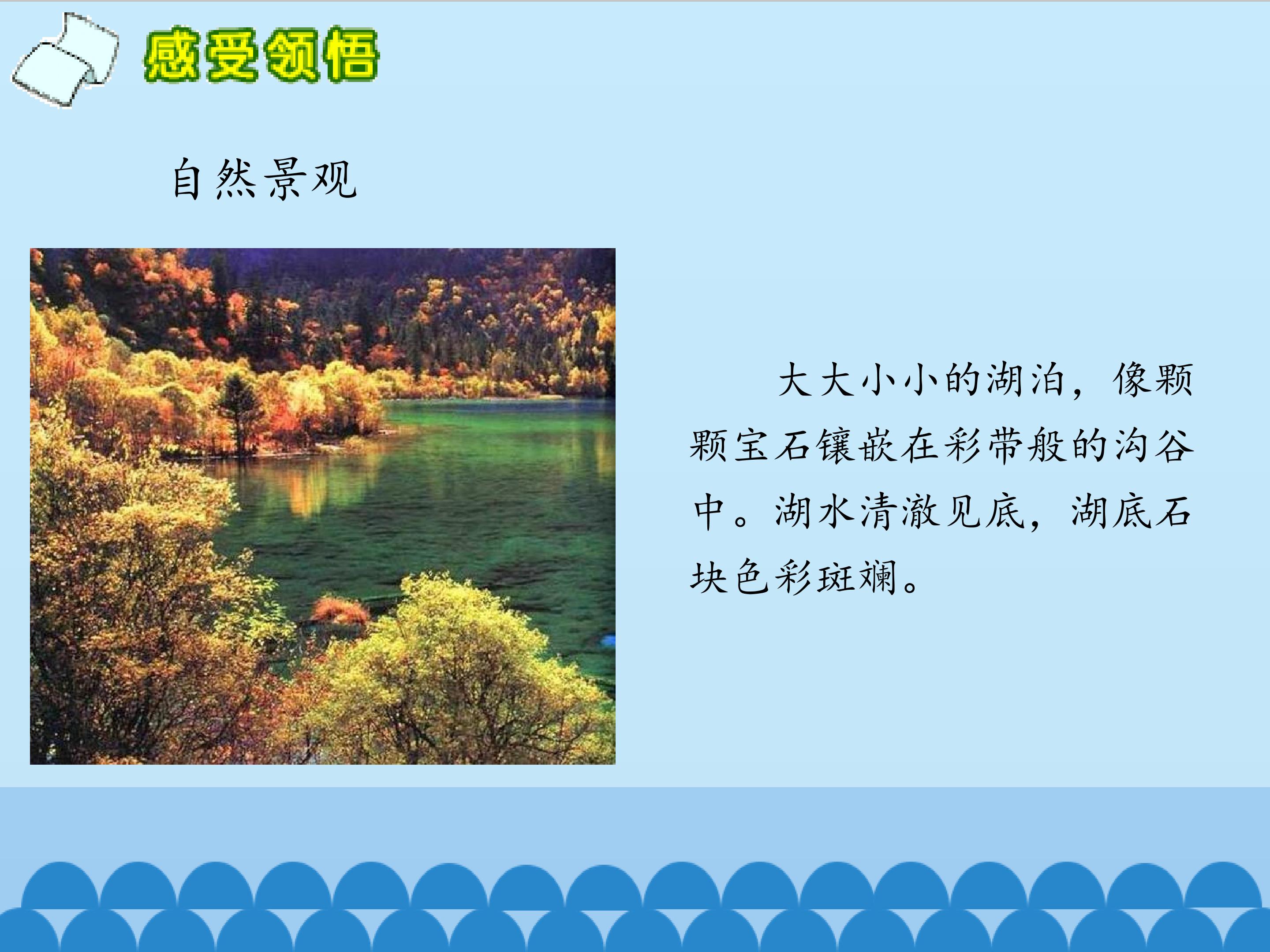 感受领悟

自然景观

大大小小的湖泊，像颗颗宝石镶嵌在彩带般的沟谷中。湖水清澈见底，湖底石块色彩斑斓。